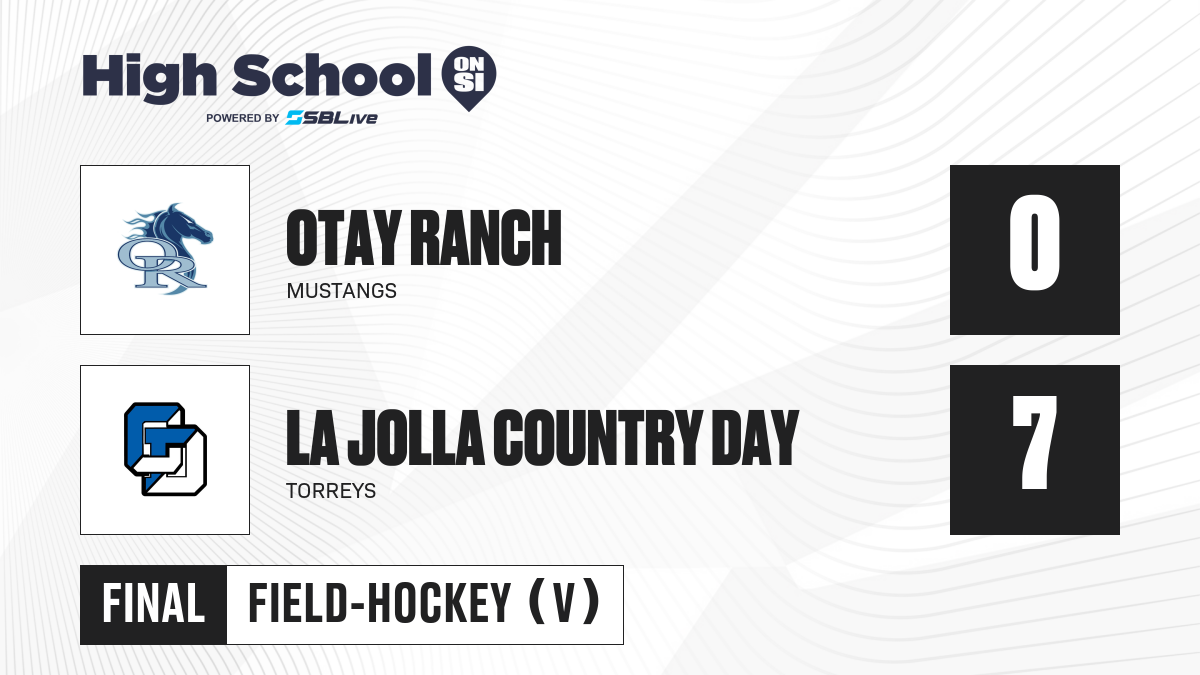 High School ON SI
POWERED BY SBLive

OR

OTAY RANCH
MUSTANGS

0

CD

LA JOLLA COUNTRY DAY
TORREYS

7

FINAL FIELD-HOCKEY (V)